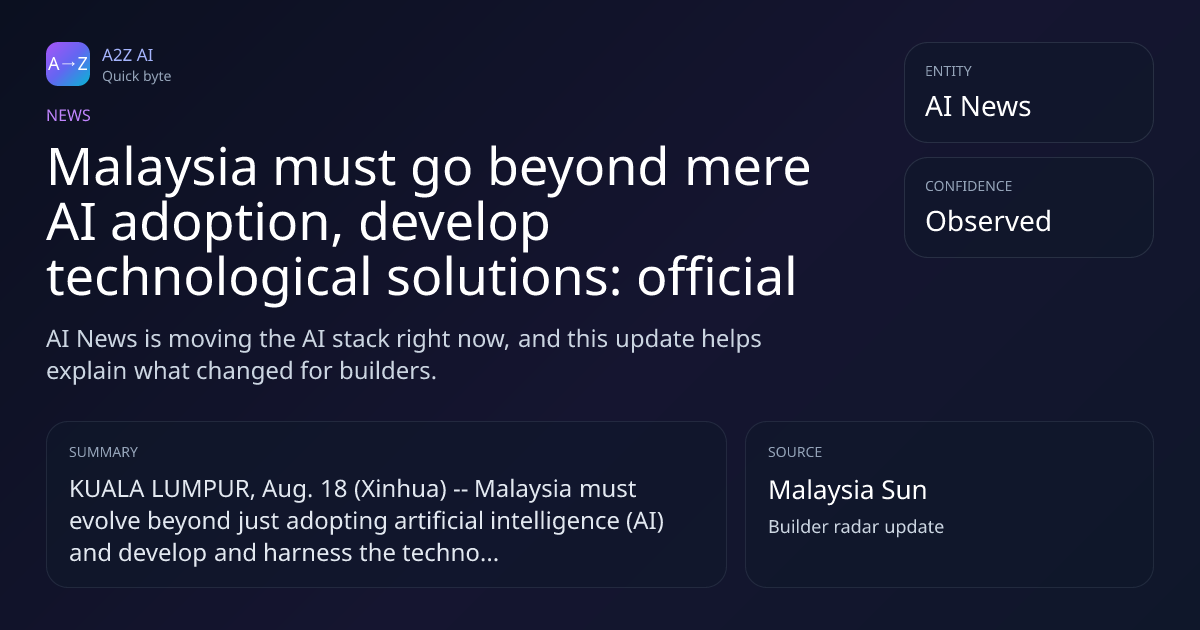 A→Z
A2Z AI
Quick byte

NEWS

Malaysia must go beyond mere AI adoption, develop technological solutions: official

AI News is moving the AI stack right now, and this update helps explain what changed for builders.

ENTITY
AI News

CONFIDENCE
Observed

SUMMARY
KUALA LUMPUR, Aug. 18 (Xinhua) -- Malaysia must evolve beyond just adopting artificial intelligence (AI) and develop and harness the techno...

SOURCE
Malaysia Sun
Builder radar update